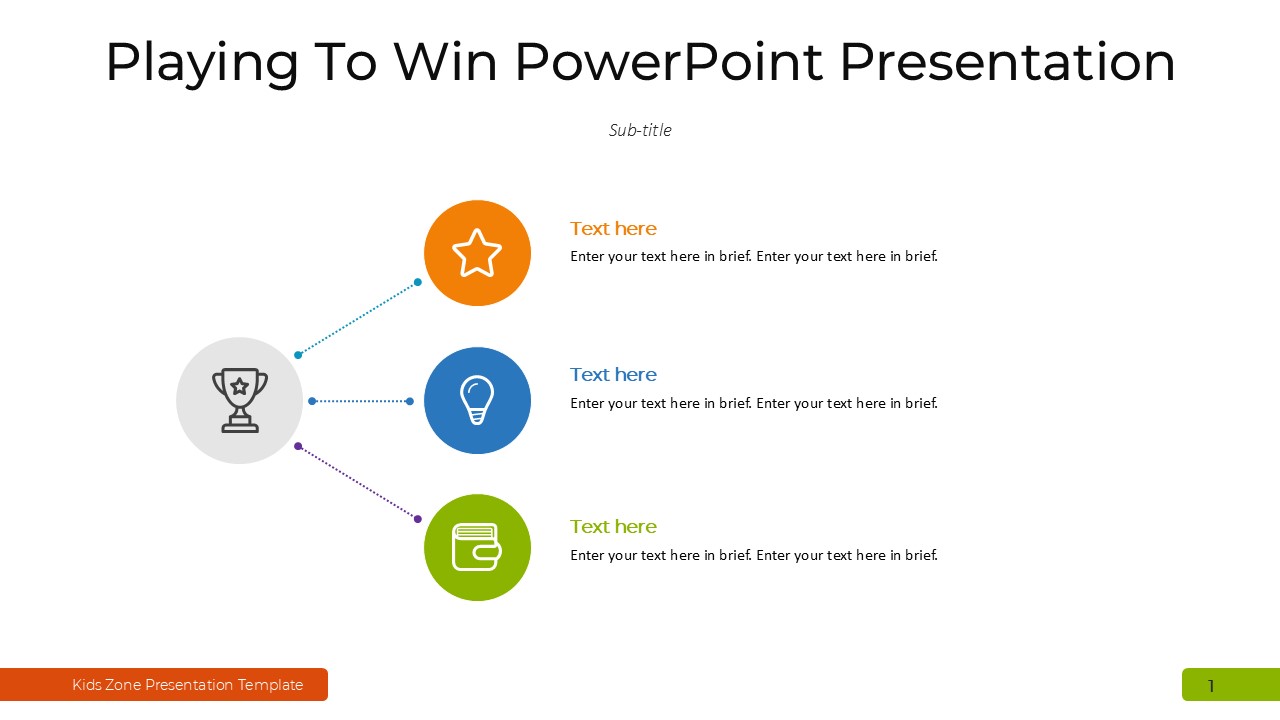 Playing To Win PowerPoint Presentation

Sub-title

Text here
Enter your text here in brief. Enter your text here in brief.

Text here
Enter your text here in brief. Enter your text here in brief.

Text here
Enter your text here in brief. Enter your text here in brief.

Kids Zone Presentation Template

1